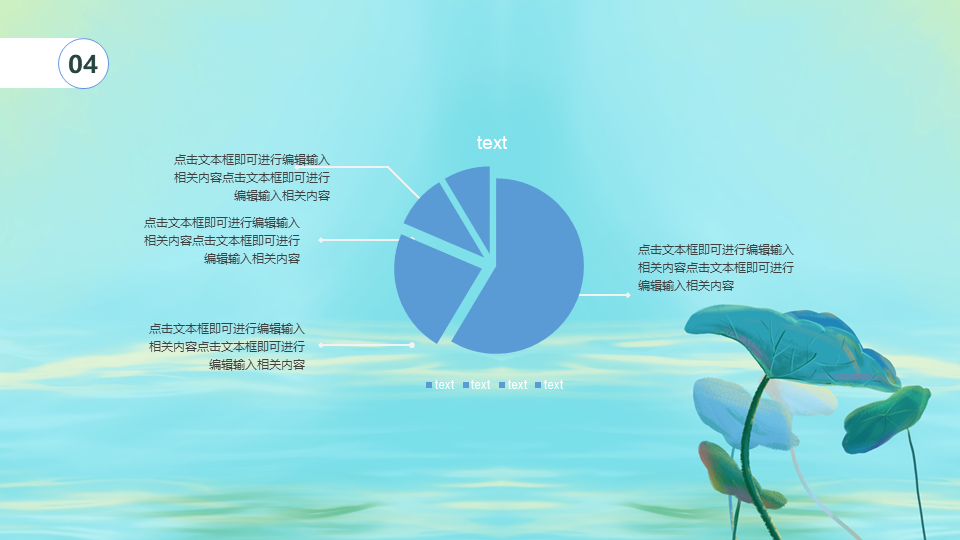 04

text

点击文本框即可进行编辑输入相关内容点击文本框即可进行编辑输入相关内容

点击文本框即可进行编辑输入相关内容点击文本框即可进行编辑输入相关内容

点击文本框即可进行编辑输入相关内容点击文本框即可进行编辑输入相关内容

点击文本框即可进行编辑输入相关内容点击文本框即可进行编辑输入相关内容

text text text text